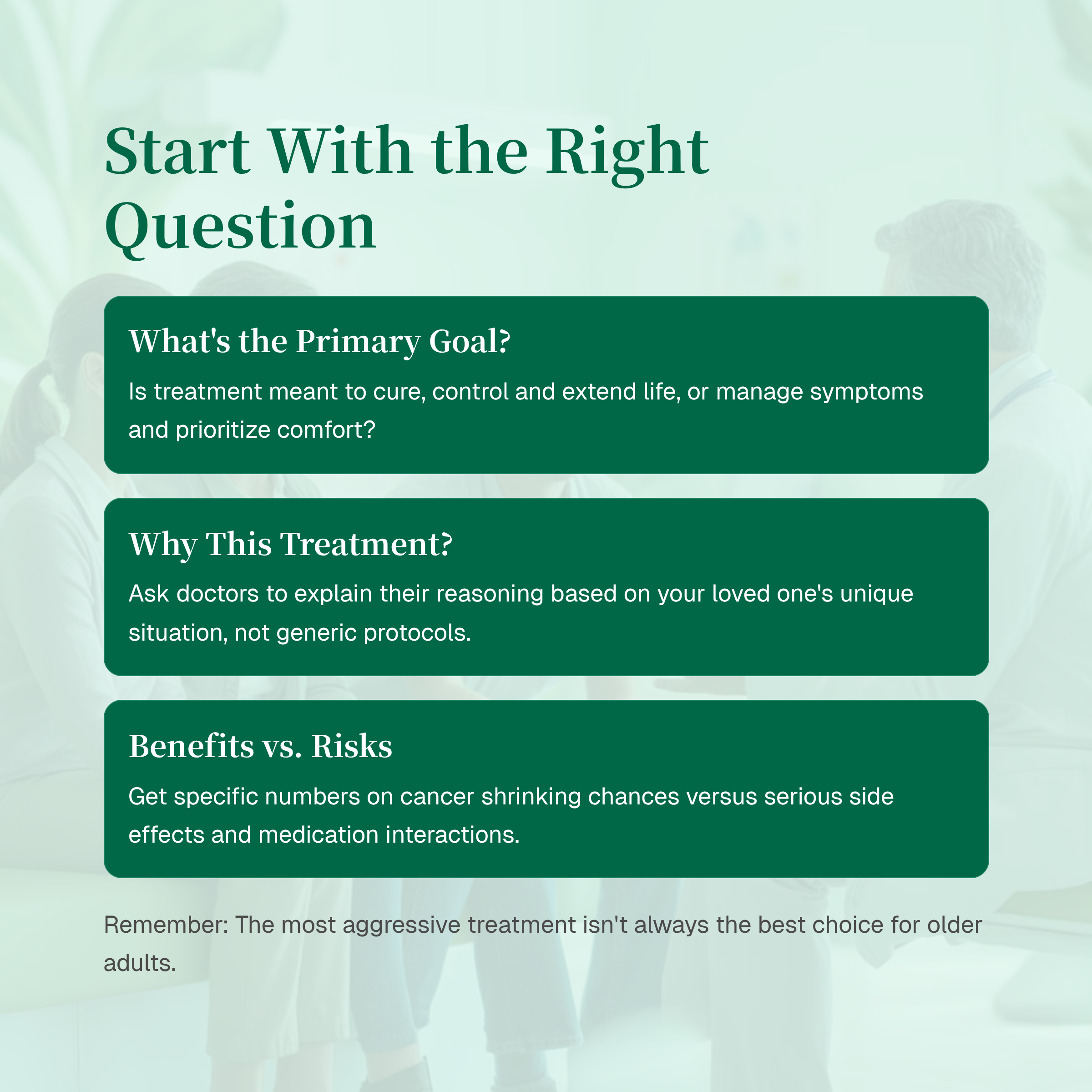 Start With the Right Question

What's the Primary Goal?

Is treatment meant to cure, control and extend life, or manage symptoms and prioritize comfort?

Why This Treatment?

Ask doctors to explain their reasoning based on your loved one's unique situation, not generic protocols.

Benefits vs. Risks

Get specific numbers on cancer shrinking chances versus serious side effects and medication interactions.

Remember: The most aggressive treatment isn't always the best choice for older adults.